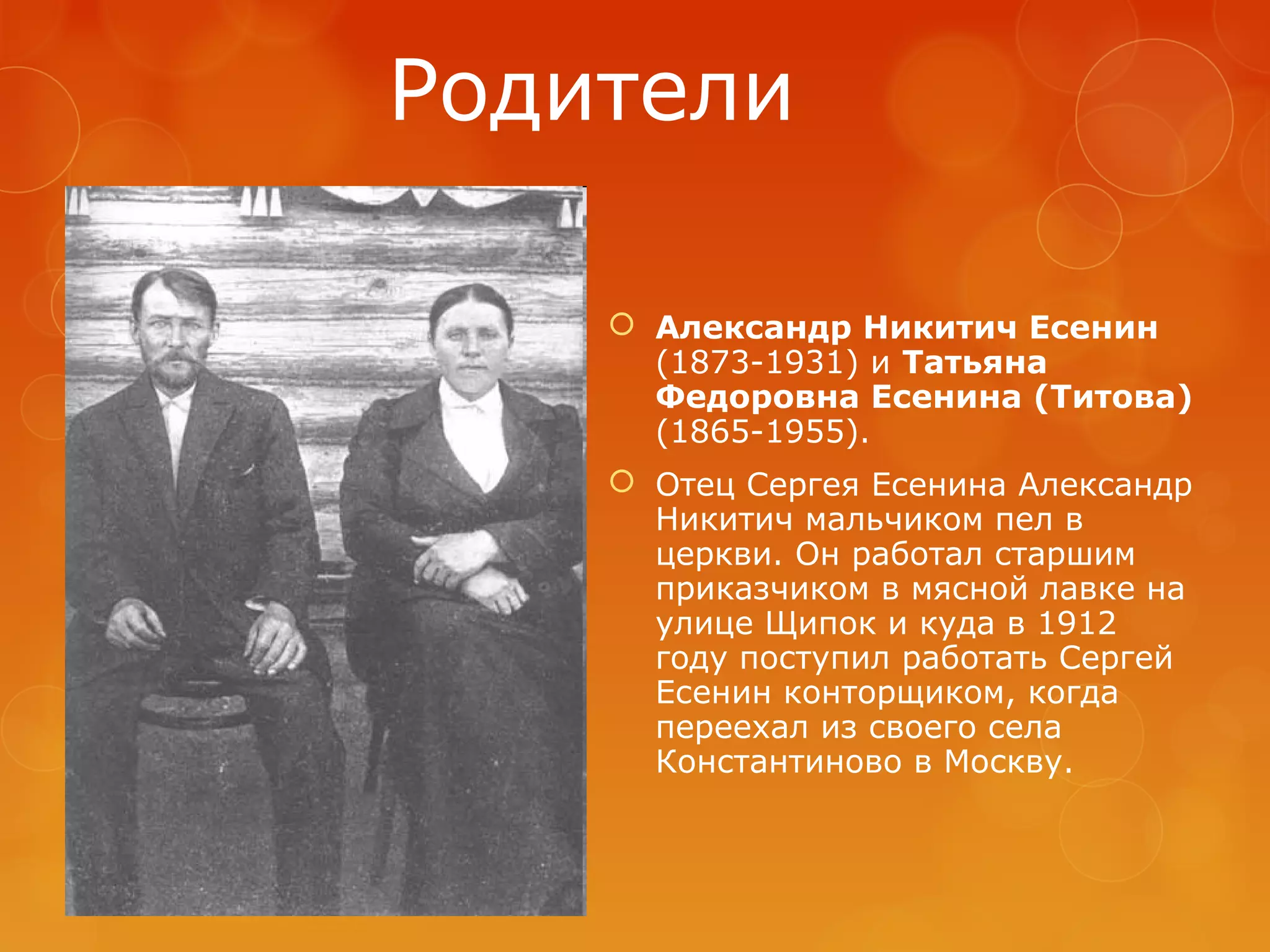 Родители

Александр Никитич Есенин (1873-1931) и Татьяна Федоровна Есенина (Титова) (1865-1955).

Отец Сергея Есенина Александр Никитич мальчиком пел в церкви. Он работал старшим приказчиком в мясной лавке на улице Щипок и куда в 1912 году поступил работать Сергей Есенин конторщиком, когда переехал из своего села Константиново в Москву.